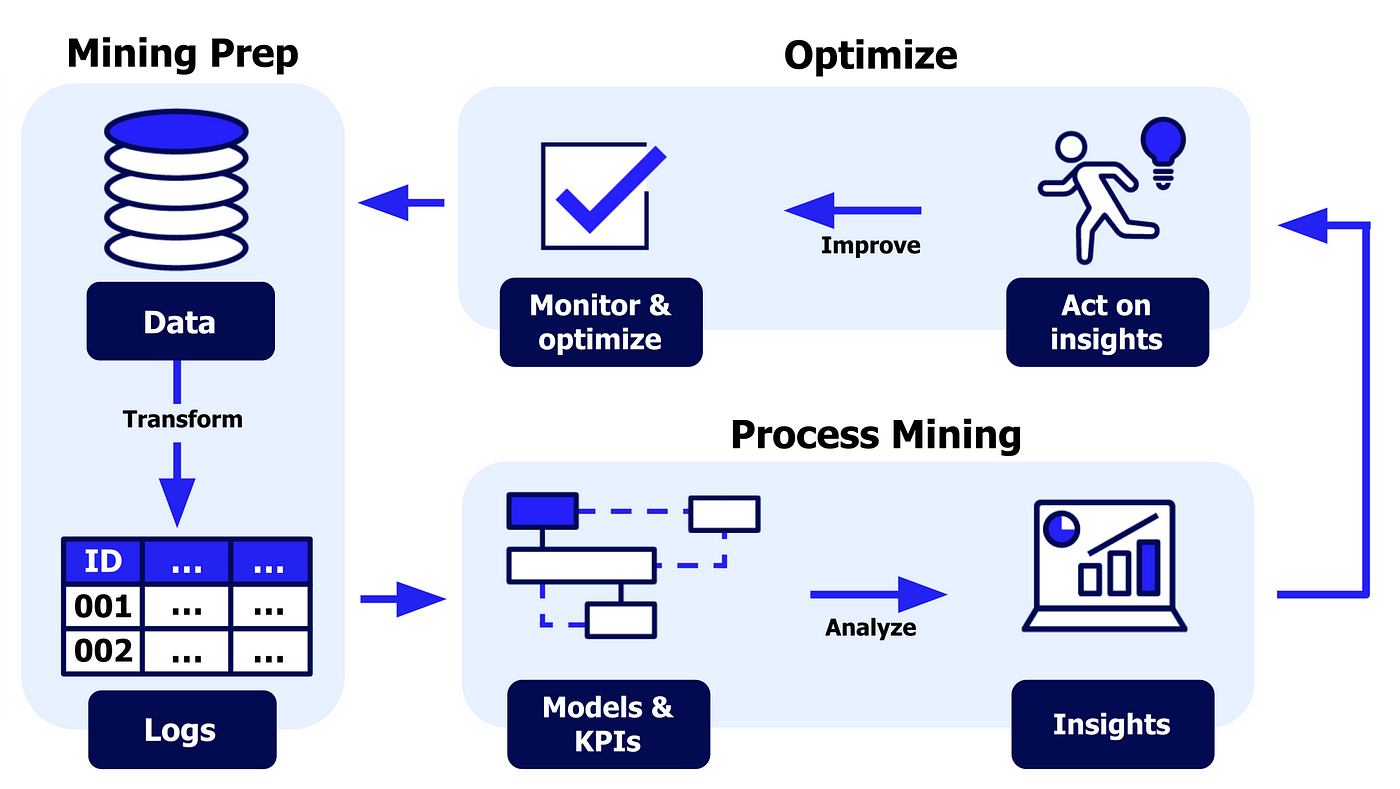 Mining Prep

Data

Transform

| ID | ... | ... |
|---|---|---|
| 001 | ... | ... |
| 002 | ... | ... |

Logs

Optimize

Monitor & optimize

Improve

Act on insights

Process Mining

Models & KPIs

Analyze

Insights